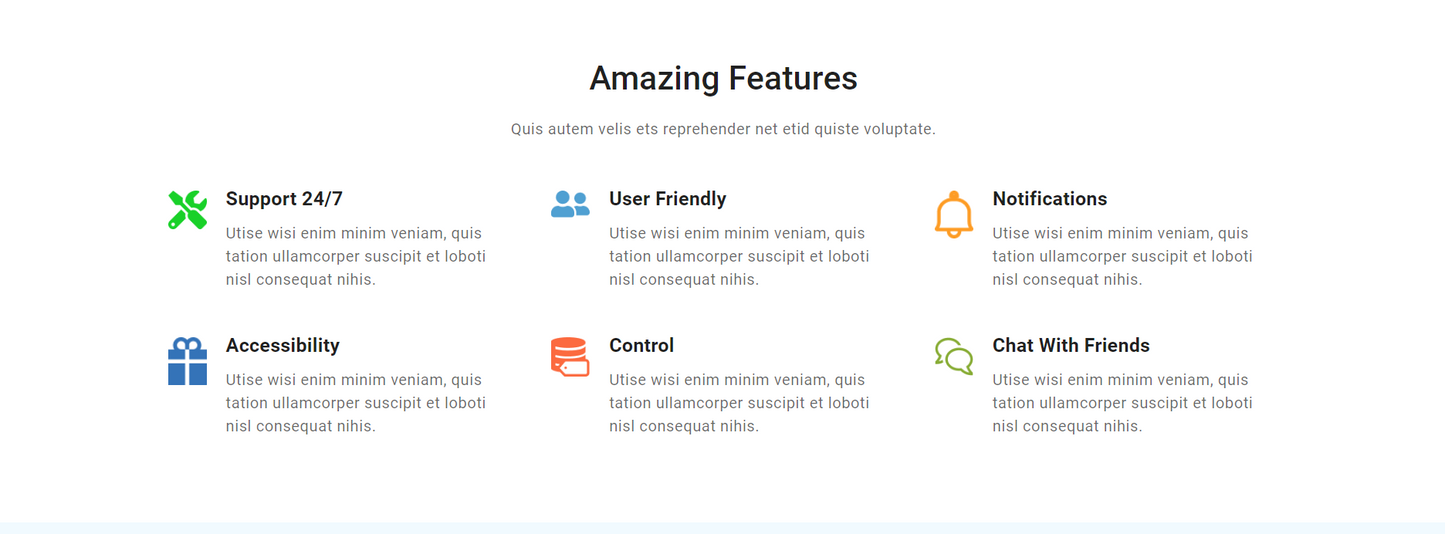 Amazing Features

Quis autem velis ets reprehender net etid quiste voluptate.

Support 24/7

Utise wisi enim minim veniam, quis tation ullamcorper suscipit et loboti nisl consequat nihis.

User Friendly

Utise wisi enim minim veniam, quis tation ullamcorper suscipit et loboti nisl consequat nihis.

Notifications

Utise wisi enim minim veniam, quis tation ullamcorper suscipit et loboti nisl consequat nihis.

Accessibility

Utise wisi enim minim veniam, quis tation ullamcorper suscipit et loboti nisl consequat nihis.

Control

Utise wisi enim minim veniam, quis tation ullamcorper suscipit et loboti nisl consequat nihis.

Chat With Friends

Utise wisi enim minim veniam, quis tation ullamcorper suscipit et loboti nisl consequat nihis.